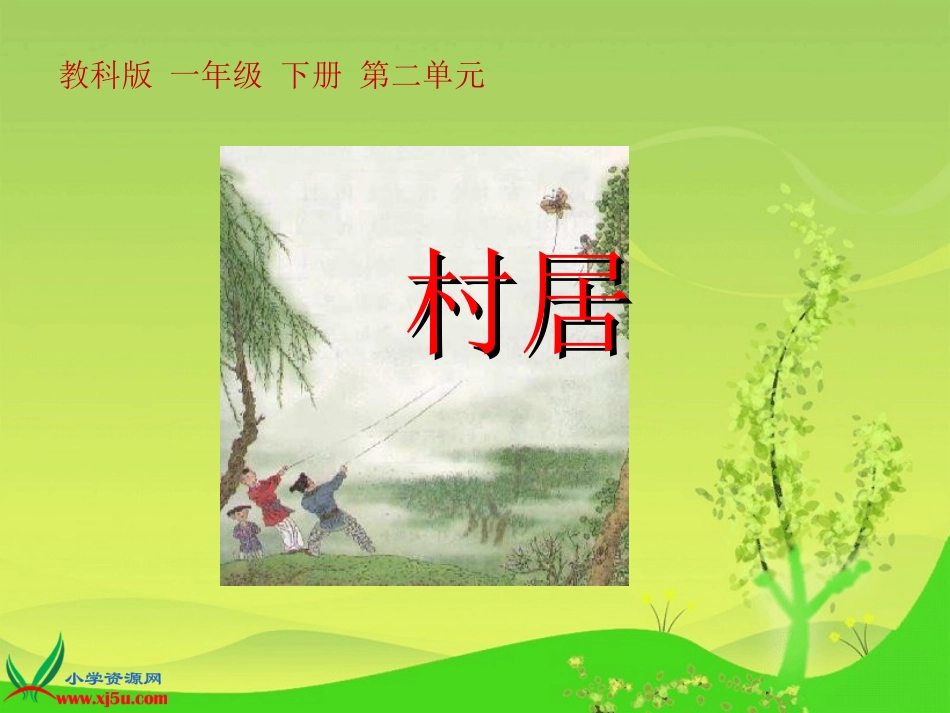 教科版 一年级 下册 第二单元

村居

小学资源网
www.xj5u.com